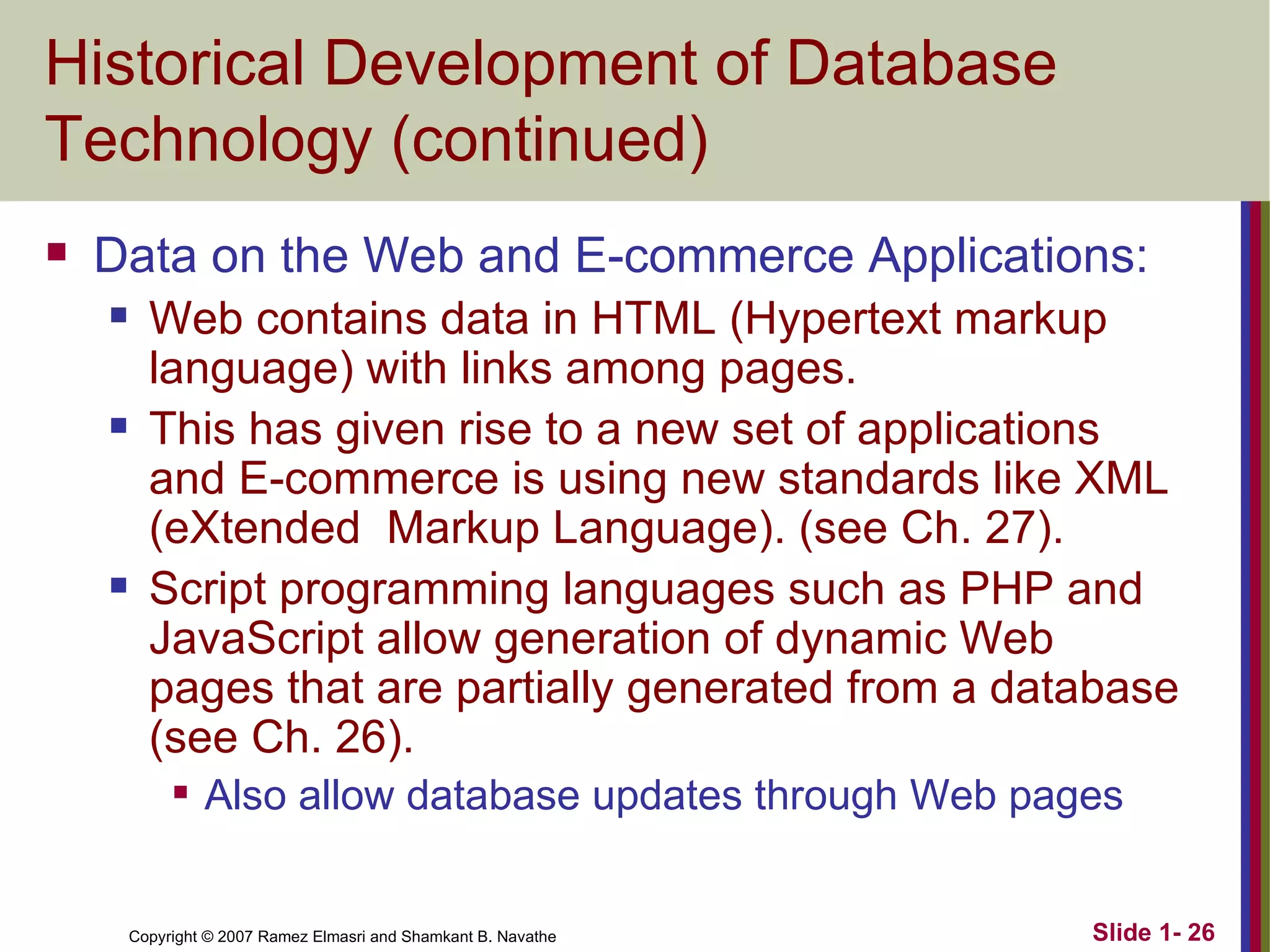 Historical Development of Database Technology (continued)

- Data on the Web and E-commerce Applications:
  - Web contains data in HTML (Hypertext markup language) with links among pages.
  - This has given rise to a new set of applications and E-commerce is using new standards like XML (eXtended Markup Language). (see Ch. 27).
  - Script programming languages such as PHP and JavaScript allow generation of dynamic Web pages that are partially generated from a database (see Ch. 26).
    - Also allow database updates through Web pages

Copyright © 2007 Ramez Elmasri and Shamkant B. Navathe

Slide 1- 26